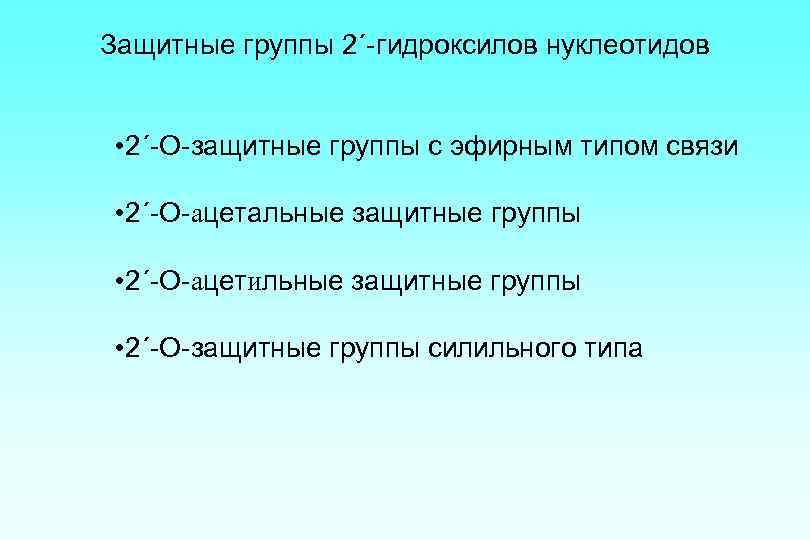 Защитные группы 2´-гидроксилов нуклеотидов

•2´-О-защитные группы с эфирным типом связи

•2´-О-ацетальные защитные группы

•2´-О-ацетильные защитные группы

•2´-О-защитные группы силильного типа